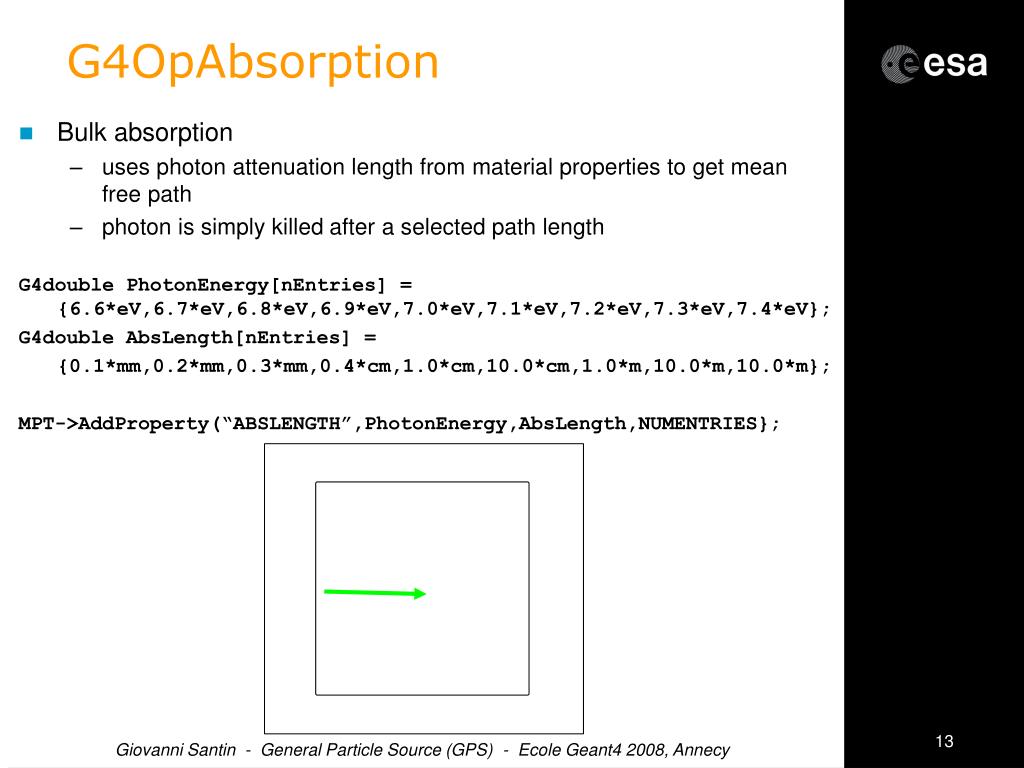 G4OpAbsorption

esa

Bulk absorption
– uses photon attenuation length from material properties to get mean free path
– photon is simply killed after a selected path length

G4double PhotonEnergy[nEntries] =
{6.6*eV,6.7*eV,6.8*eV,6.9*eV,7.0*eV,7.1*eV,7.2*eV,7.3*eV,7.4*eV};
G4double AbsLength[nEntries] =
{0.1*mm,0.2*mm,0.3*mm,0.4*cm,1.0*cm,10.0*cm,1.0*m,10.0*m,10.0*m};

MPT->AddProperty(“ABSLENGTH”,PhotonEnergy,AbsLength,NUMENTRIES};

Giovanni Santin - General Particle Source (GPS) - Ecole Geant4 2008, Annecy

13